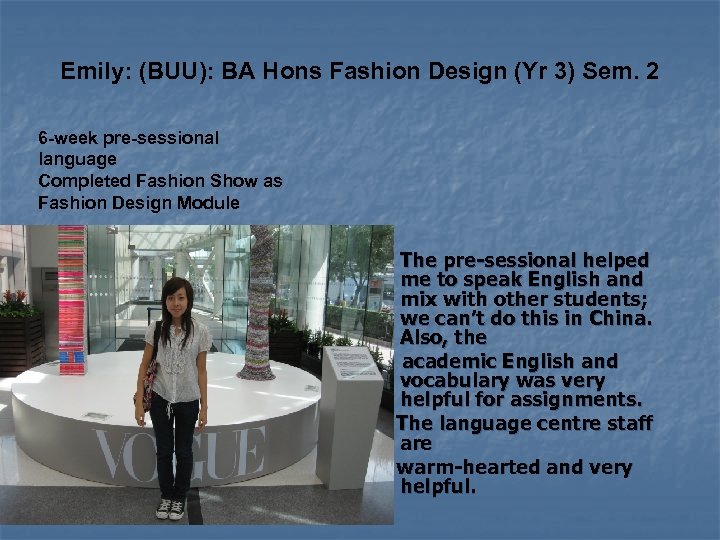 Emily: (BUU): BA Hons Fashion Design (Yr 3) Sem. 2

6-week pre-sessional language
Completed Fashion Show as Fashion Design Module

VOGUE

The pre-sessional helped me to speak English and mix with other students; we can't do this in China. Also, the

academic English and vocabulary was very helpful for assignments.

The language centre staff are

warm-hearted and very helpful.